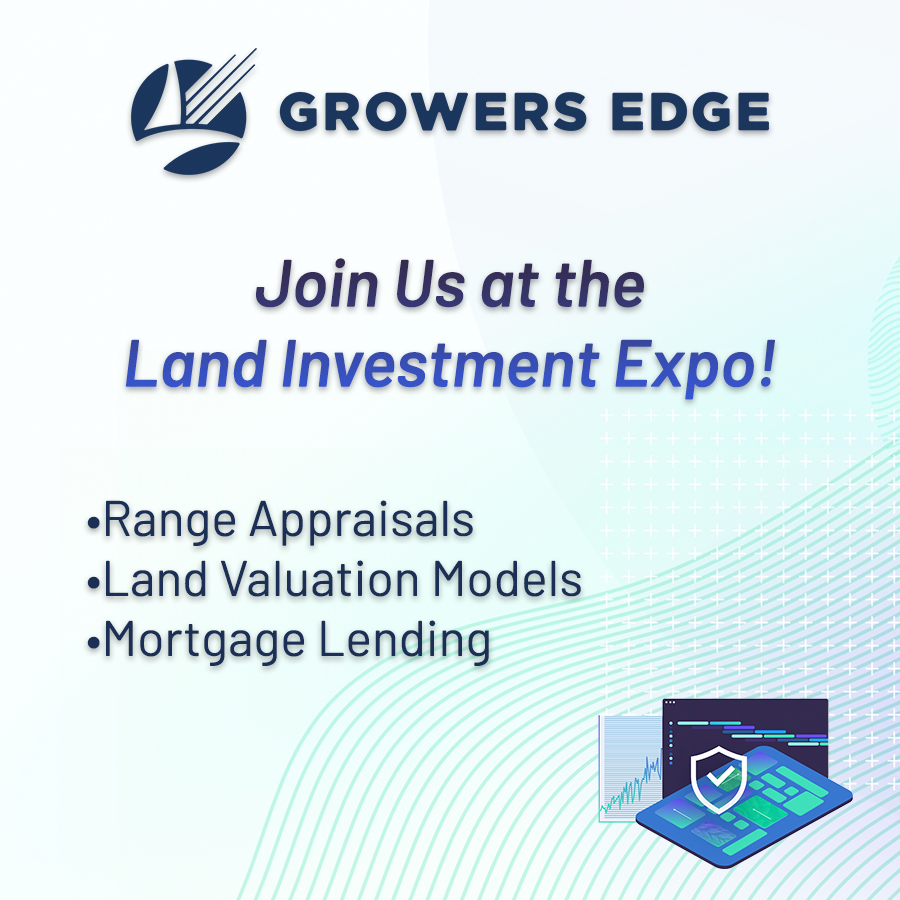 GROWERS EDGE

Join Us at the
Land Investment Expo!

•Range Appraisals
•Land Valuation Models
•Mortgage Lending